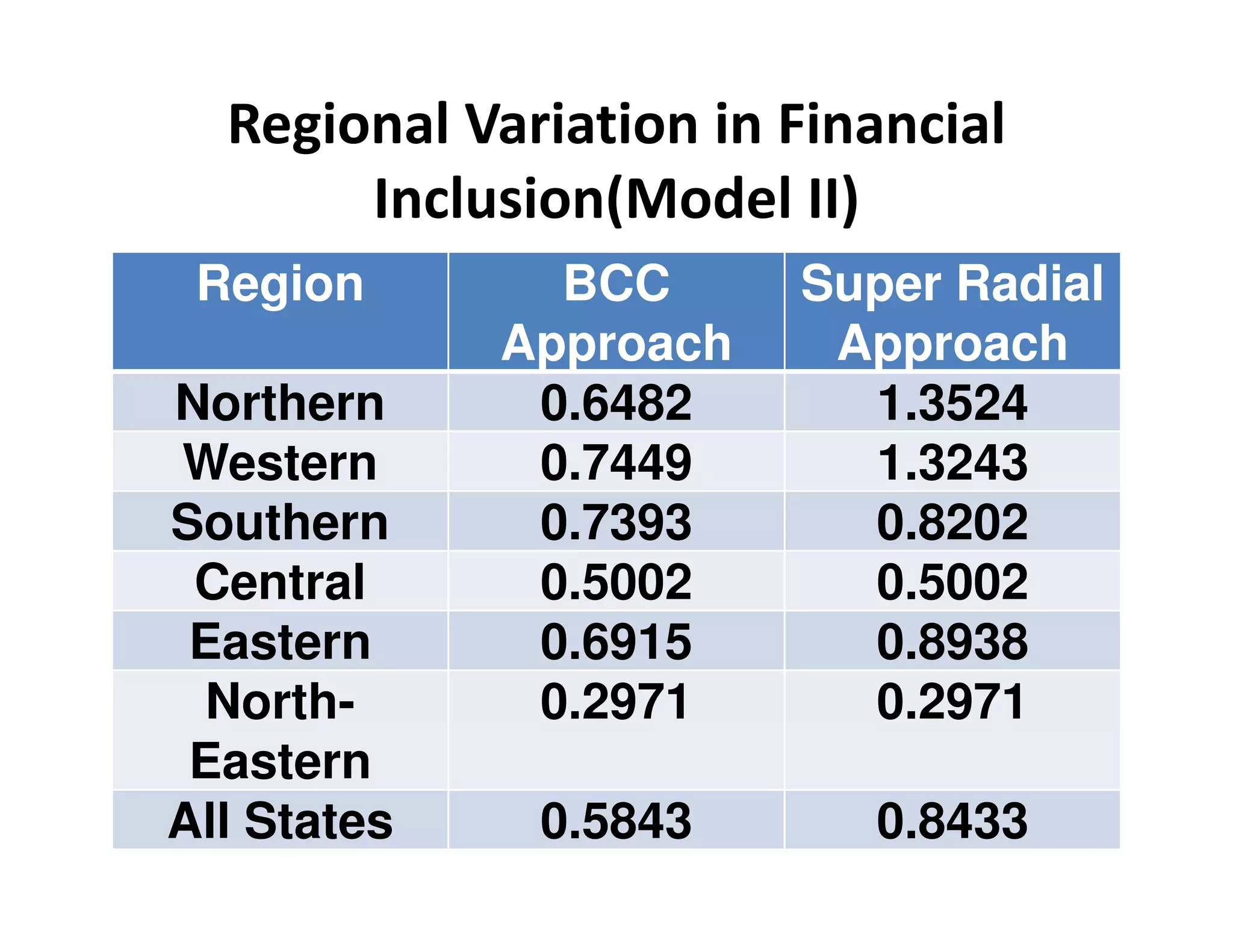 Regional Variation in Financial Inclusion(Model II)

| Region | BCC Approach | Super Radial Approach |
|---|---|---|
| Northern | 0.6482 | 1.3524 |
| Western | 0.7449 | 1.3243 |
| Southern | 0.7393 | 0.8202 |
| Central | 0.5002 | 0.5002 |
| Eastern | 0.6915 | 0.8938 |
| North-Eastern | 0.2971 | 0.2971 |
| All States | 0.5843 | 0.8433 |